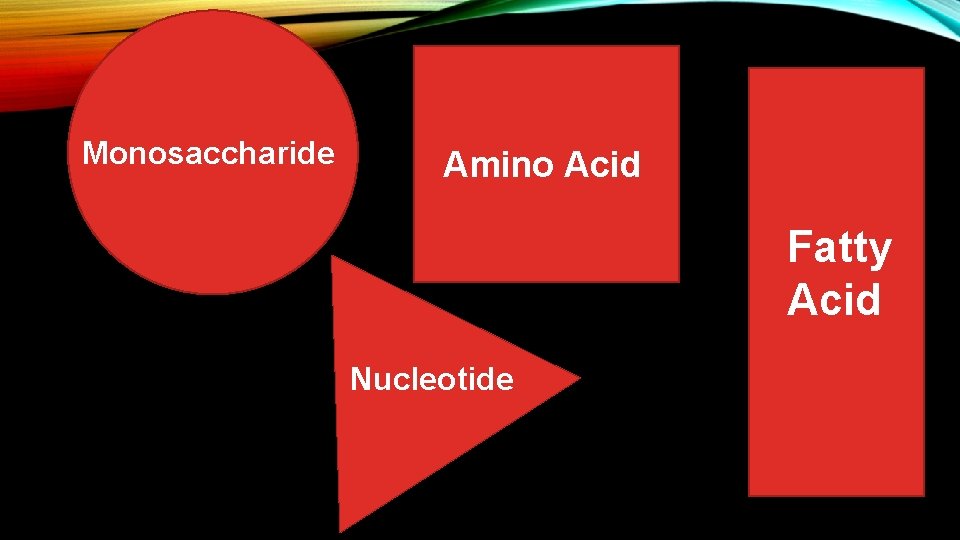 Monosaccharide

Amino Acid

Fatty Acid

Nucleotide